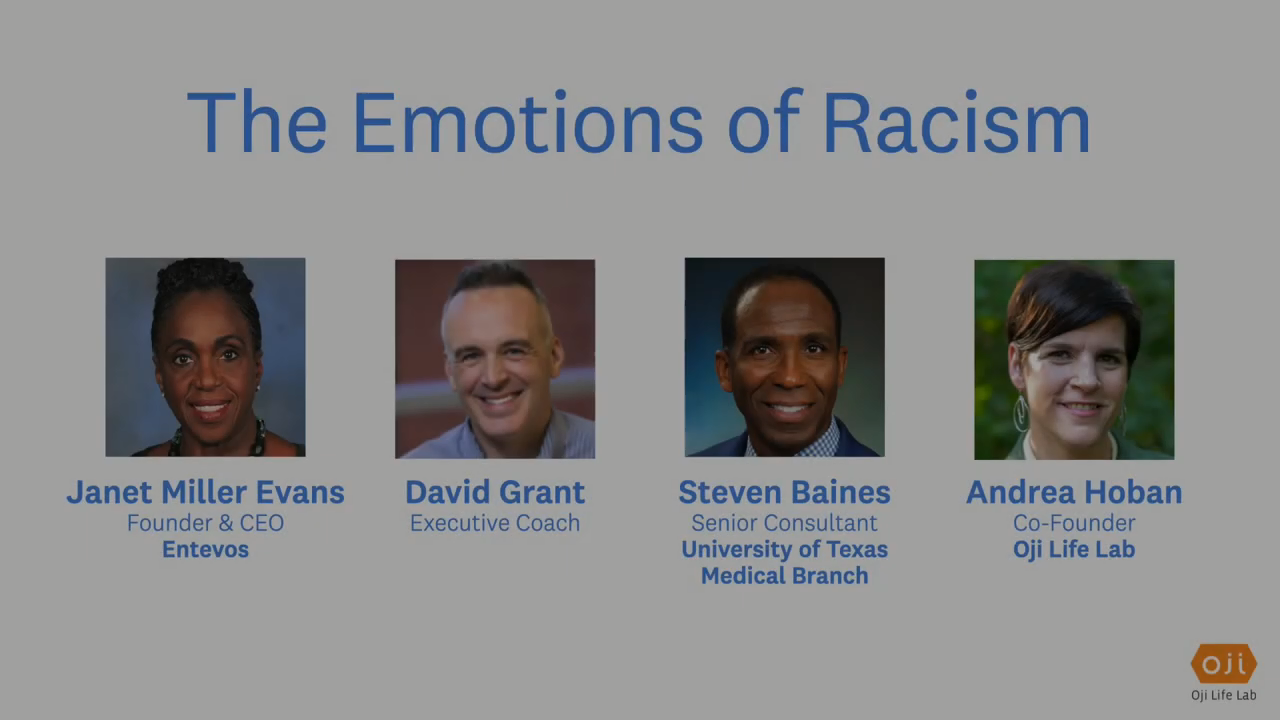 The Emotions of Racism

Janet Miller Evans
Founder & CEO
Entevos

David Grant
Executive Coach

Steven Baines
Senior Consultant
University of Texas Medical Branch

Andrea Hoban
Co-Founder
Oji Life Lab

oji
Oji Life Lab